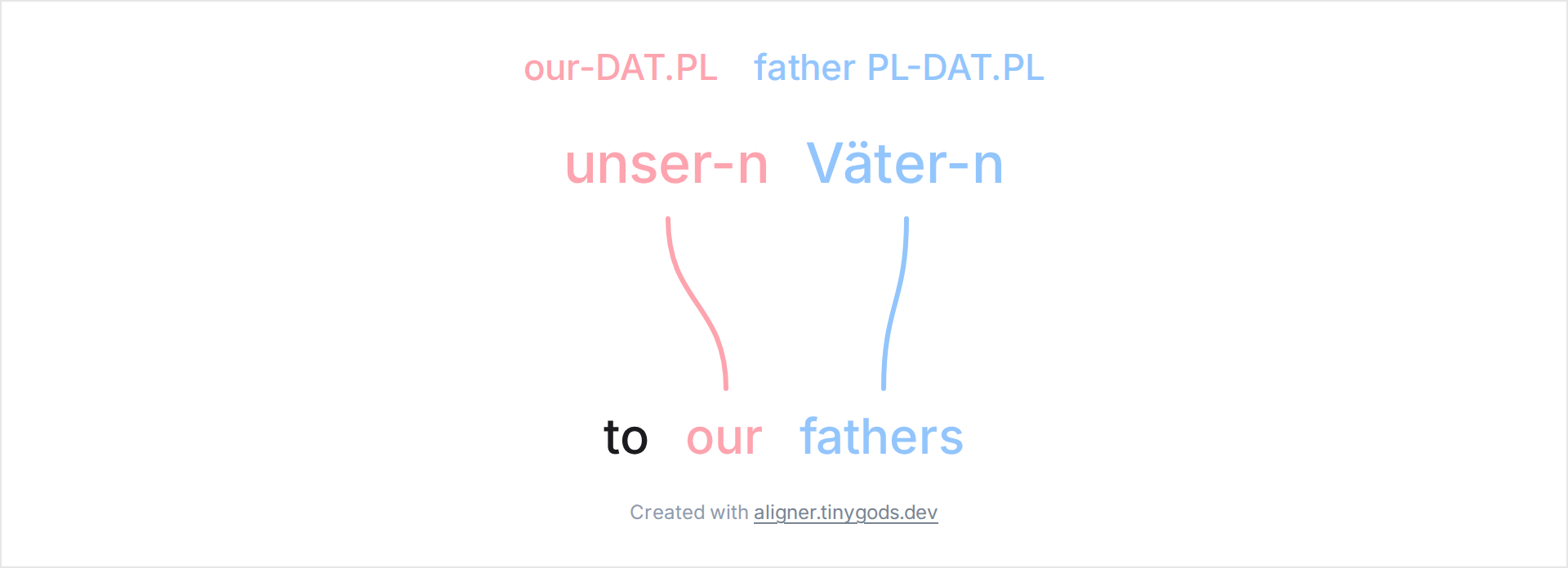 our-DAT.PL father PL-DAT.PL

unser-n Väter-n

to our fathers

Created with aligner.tinygods.dev